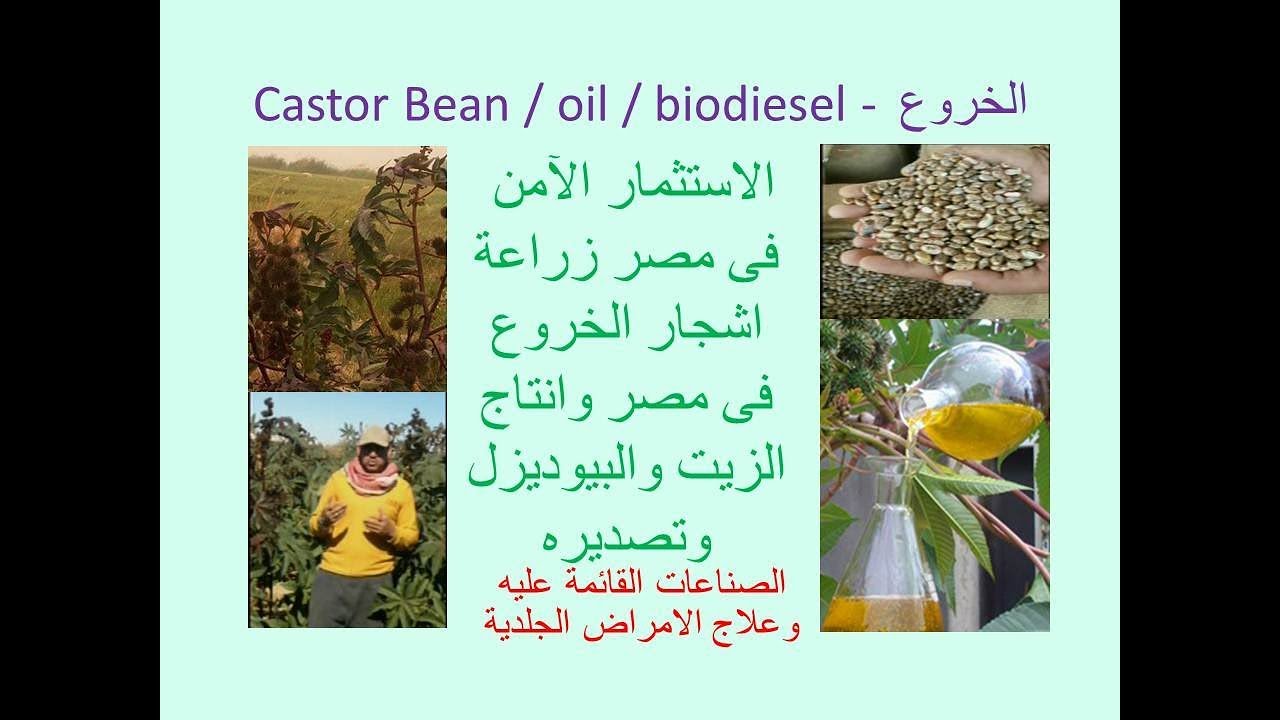 Castor Bean / oil / biodiesel - الخروع

الاستثمار الآمن فى مصر زراعة اشجار الخروع فى مصر وانتاج الزيت والبيوديزل وتصديره

الصناعات القائمة عليه وعلاج الامراض الجلدية